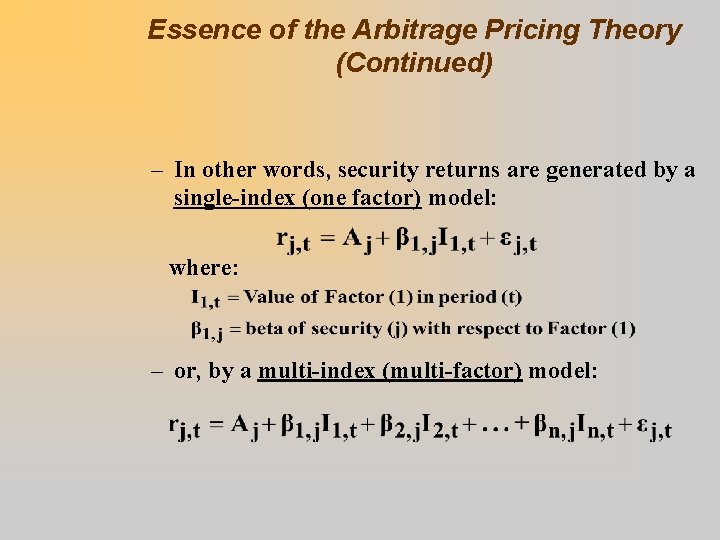 Essence of the Arbitrage Pricing Theory (Continued)

– In other words, security returns are generated by a single-index (one factor) model:

$r_{j,t} = A_j + \beta_{1,j} I_{1,t} + \varepsilon_{j,t}$

where:

$I_{1,t}$ = Value of Factor (1) in period (t)

$\beta_{1,j}$ = beta of security (j) with respect to Factor (1)

– or, by a multi-index (multi-factor) model:

$r_{j,t} = A_j + \beta_{1,j} I_{1,t} + \beta_{2,j} I_{2,t} + \ldots + \beta_{n,j} I_{n,t} + \varepsilon_{j,t}$